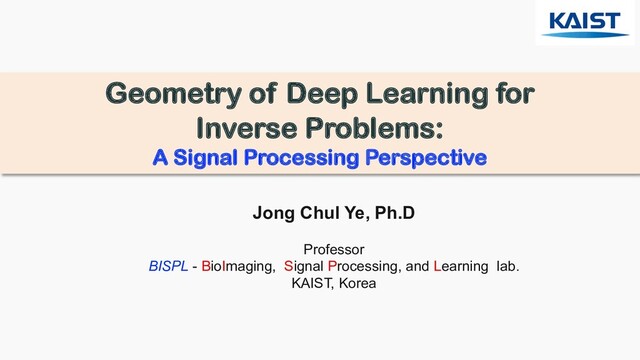 KAIST

Geometry of Deep Learning for Inverse Problems:
A Signal Processing Perspective

Jong Chul Ye, Ph.D

Professor
BISPL - BioImaging, Signal Processing, and Learning lab.
KAIST, Korea